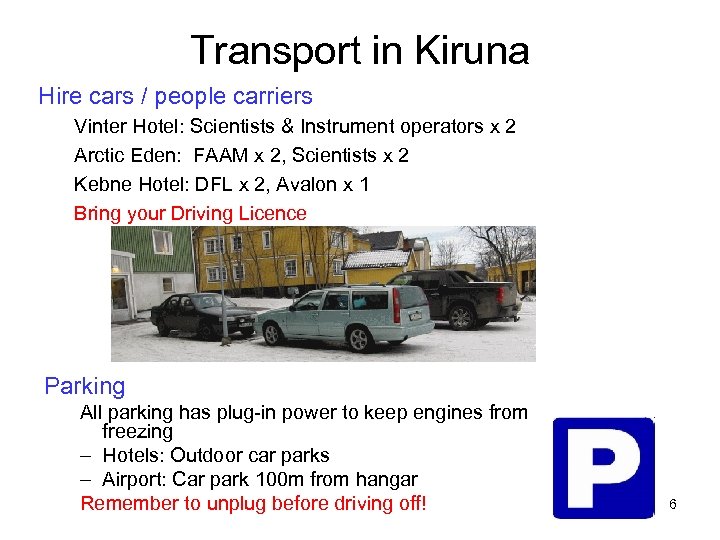 Transport in Kiruna

Hire cars / people carriers

Vinter Hotel: Scientists & Instrument operators x 2

Arctic Eden: FAAM x 2, Scientists x 2

Kebne Hotel: DFL x 2, Avalon x 1

Bring your Driving Licence

Parking

All parking has plug-in power to keep engines from freezing

– Hotels: Outdoor car parks

– Airport: Car park 100m from hangar

Remember to unplug before driving off!

P

6